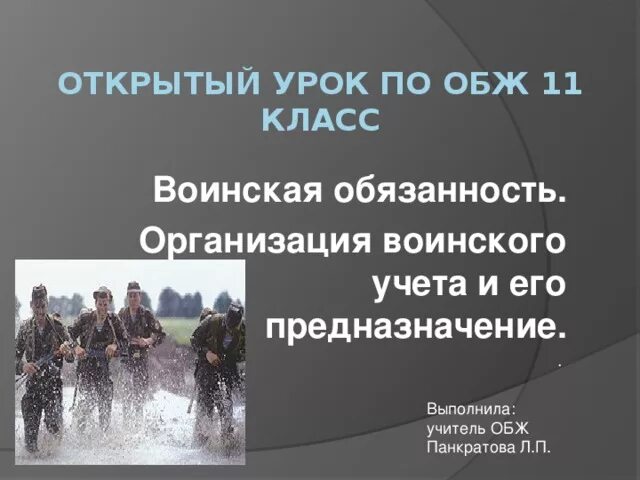 ОТКРЫТЫЙ УРОК ПО ОБЖ 11 КЛАСС

Воинская обязанность.

Организация воинского учета и его предназначение.

.

Выполнила:
учитель ОБЖ
Панкратова Л.П.